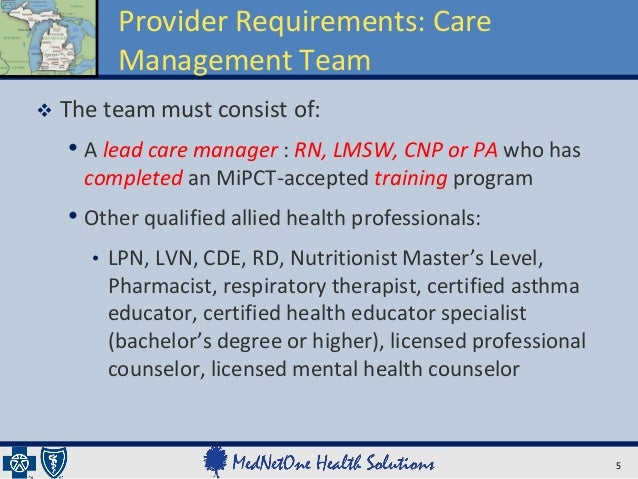 Provider Requirements: Care Management Team

❖ The team must consist of:

• A lead care manager : RN, LMSW, CNP or PA who has completed an MiPCT-accepted training program

• Other qualified allied health professionals:

• LPN, LVN, CDE, RD, Nutritionist Master's Level, Pharmacist, respiratory therapist, certified asthma educator, certified health educator specialist (bachelor's degree or higher), licensed professional counselor, licensed mental health counselor

MedNetOne Health Solutions

5